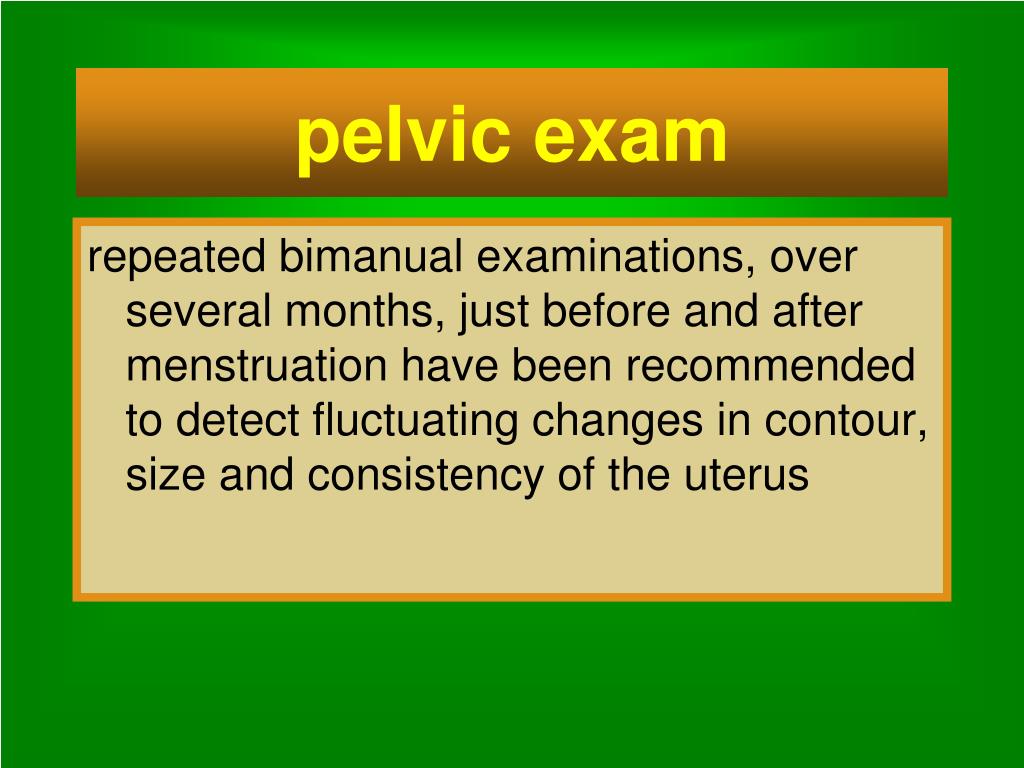 pelvic exam

repeated bimanual examinations, over several months, just before and after menstruation have been recommended to detect fluctuating changes in contour, size and consistency of the uterus